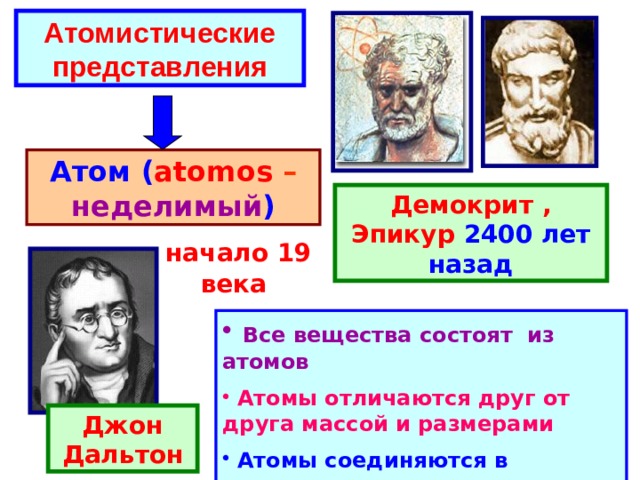 Атомистические представления

Атом (atomos – неделимый)

Демокрит , Эпикур 2400 лет назад

начало 19 века

Джон Дальтон

• Все вещества состоят из атомов

• Атомы отличаются друг от друга массой и размерами

• Атомы соединяются в